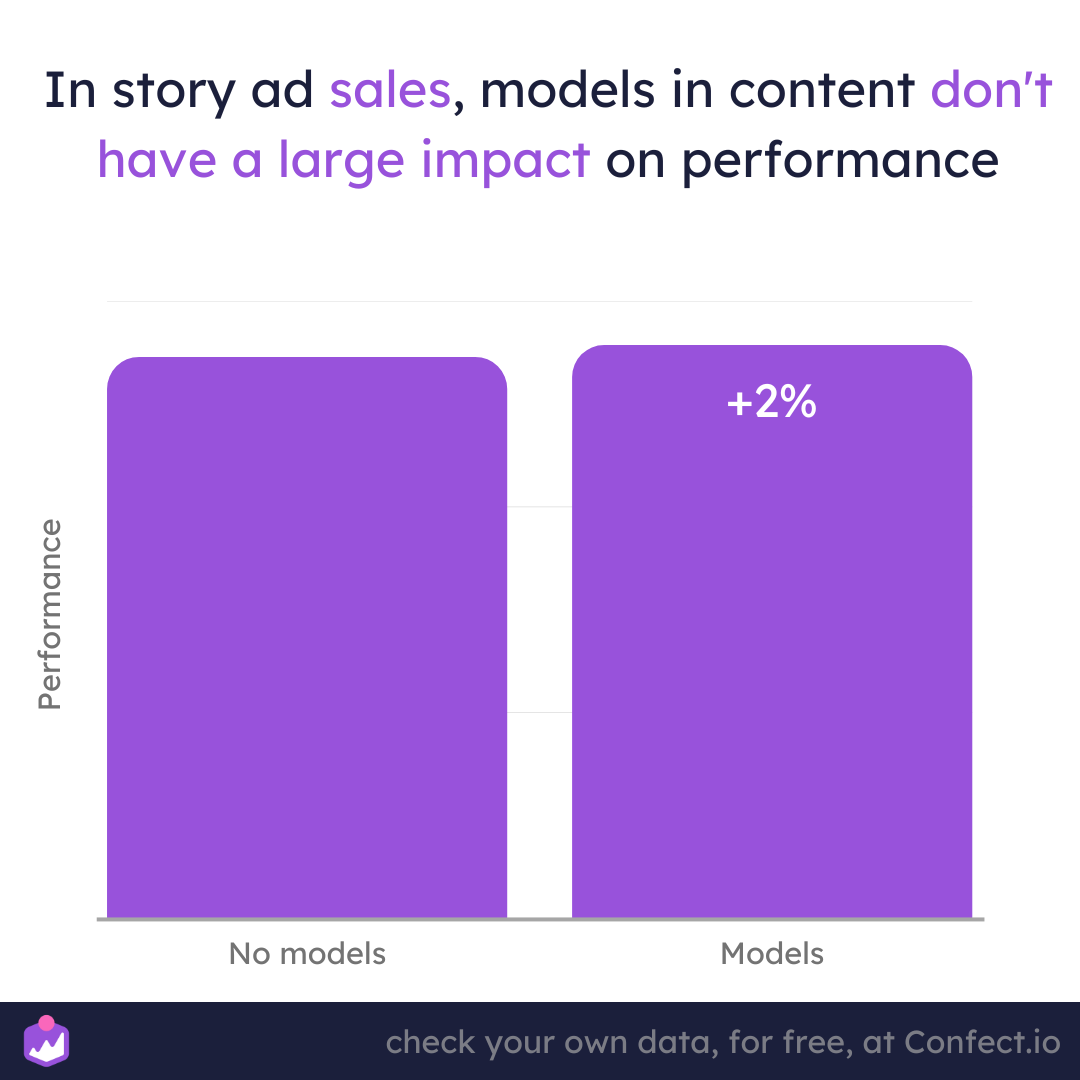 In story ad sales, models in content don't have a large impact on performance

Performance

+2%

No models

Models

check your own data, for free, at Confect.io